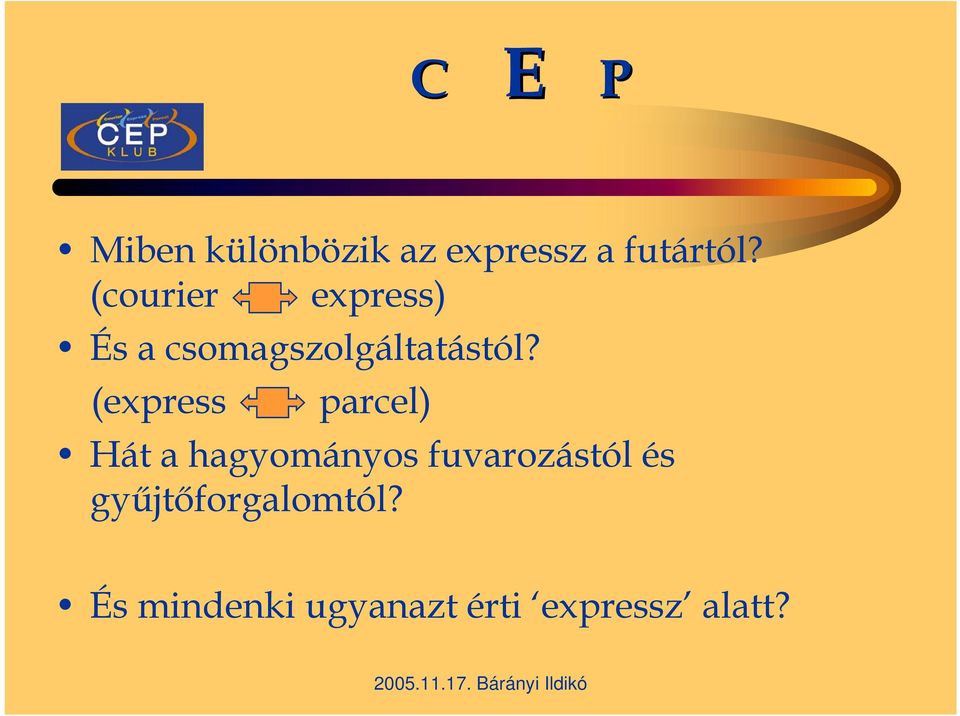 C E P

CEP KLUB

• Miben különbözik az expressz a futártól? (courier express)
• És a csomagszolgáltatástól? (express parcel)
• Hát a hagyományos fuvarozástól és gyűjtőforgalomtól?

• És mindenki ugyanazt érti ‘expressz’ alatt?

2005.11.17. Bárányi Ildikó